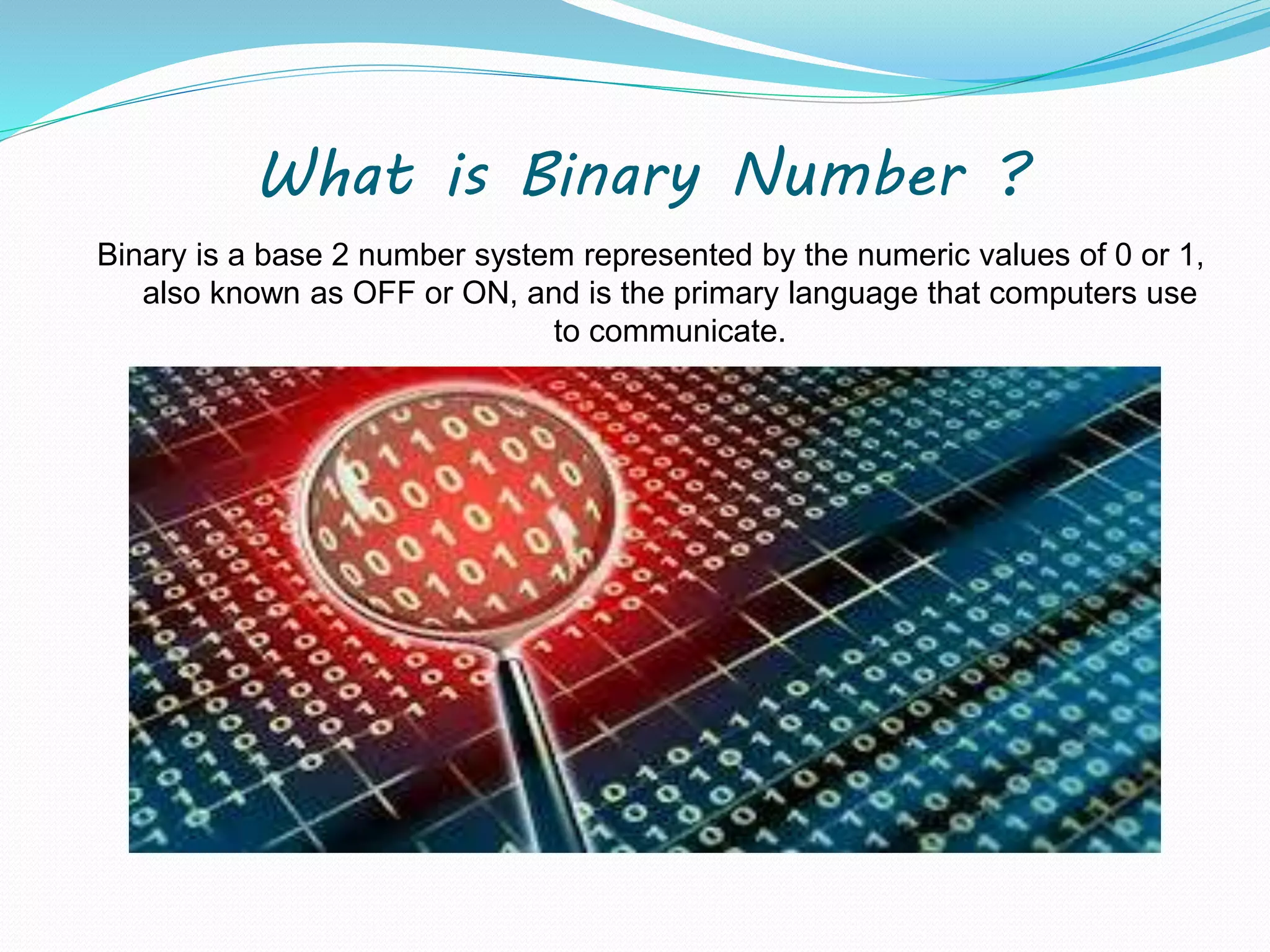 What is Binary Number ?

Binary is a base 2 number system represented by the numeric values of 0 or 1, also known as OFF or ON, and is the primary language that computers use to communicate.